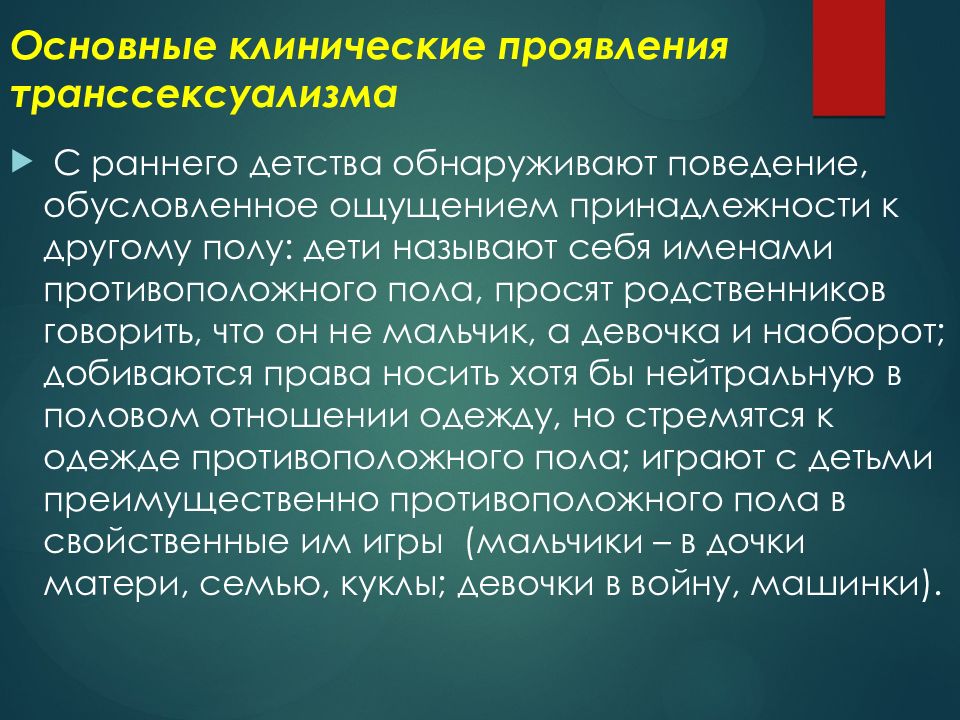 Основные клинические проявления транссексуализма

С раннего детства обнаруживают поведение, обусловленное ощущением принадлежности к другому полу: дети называют себя именами противоположного пола, просят родственников говорить, что он не мальчик, а девочка и наоборот; добиваются права носить хотя бы нейтральную в половом отношении одежду, но стремятся к одежде противоположного пола; играют с детьми преимущественно противоположного пола в свойственные им игры (мальчики – в дочки матери, семью, куклы; девочки в войну, машинки).